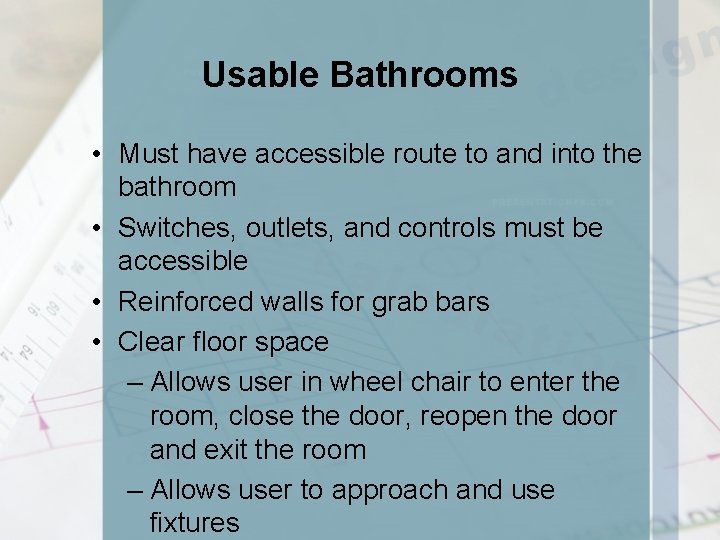 Usable Bathrooms

• Must have accessible route to and into the bathroom
• Switches, outlets, and controls must be accessible
• Reinforced walls for grab bars
• Clear floor space
– Allows user in wheel chair to enter the room, close the door, reopen the door and exit the room
– Allows user to approach and use fixtures